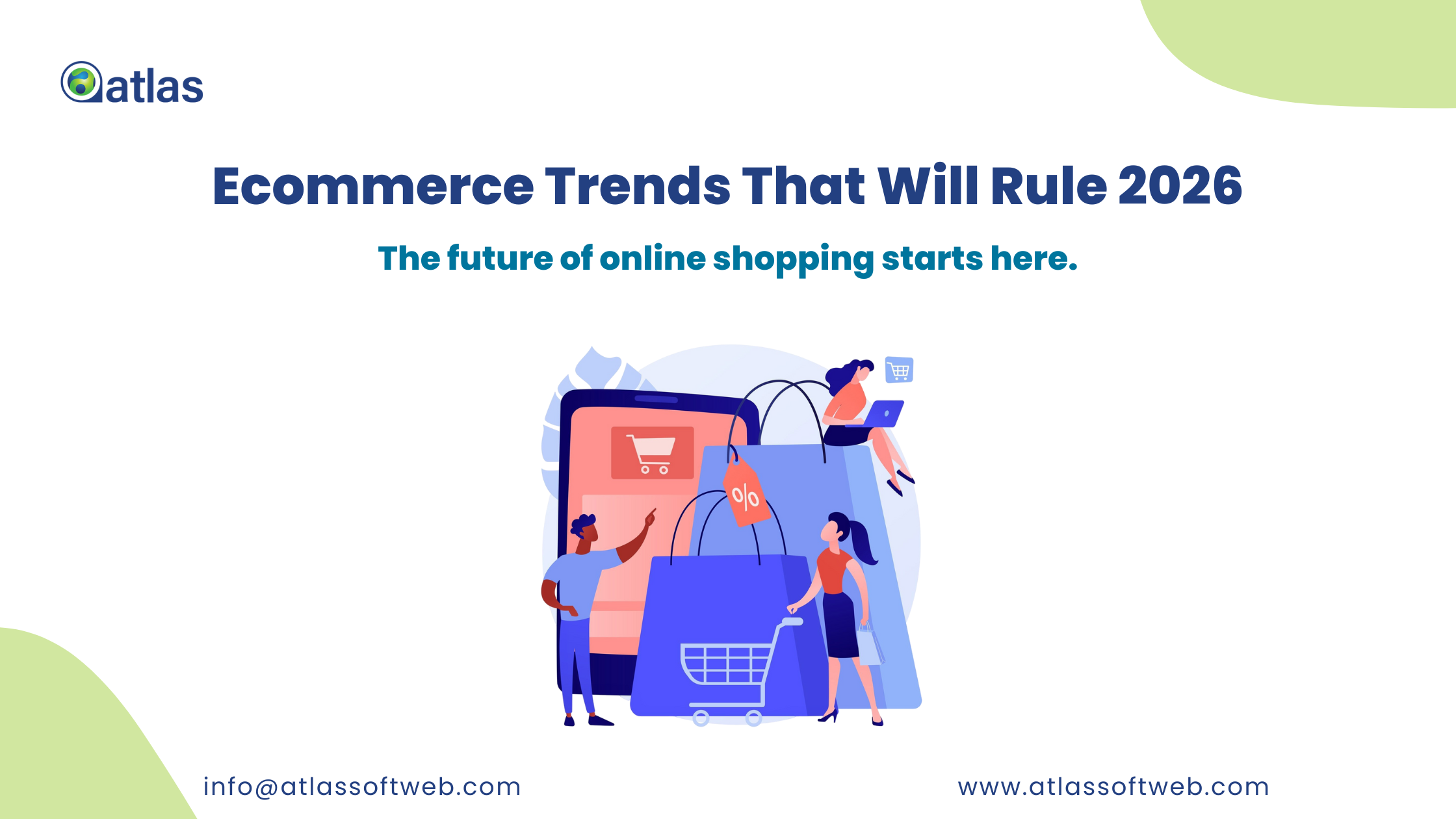 atlas

Ecommerce Trends That Will Rule 2026

The future of online shopping starts here.

%

info@atlassoftweb.com

www.atlassoftweb.com